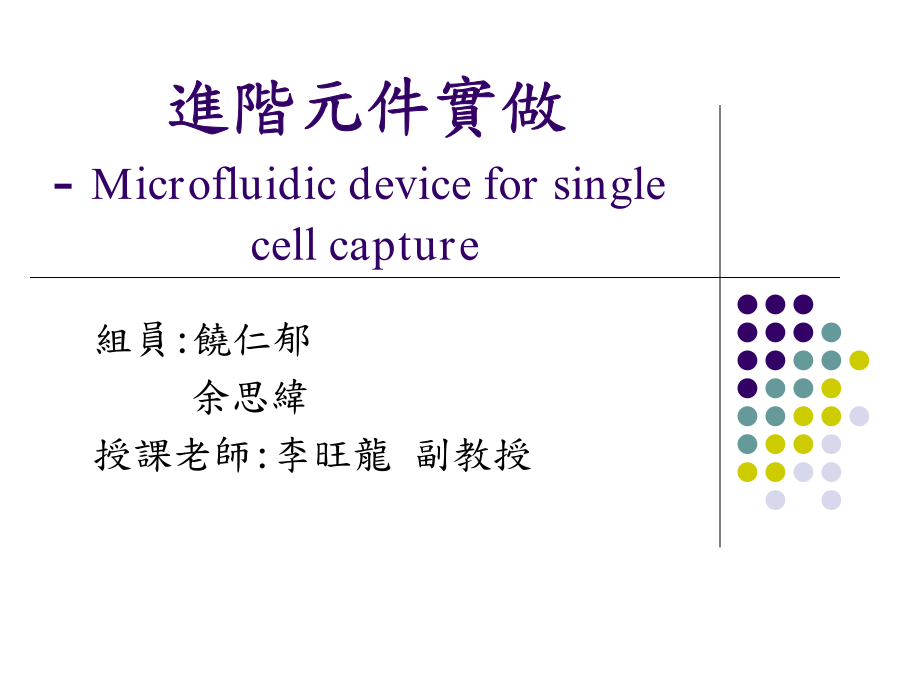 進階元件實做

- Microfluidic device for single cell capture

組員:饒仁郁
余思緯
授課老師:李旺龍 副教授